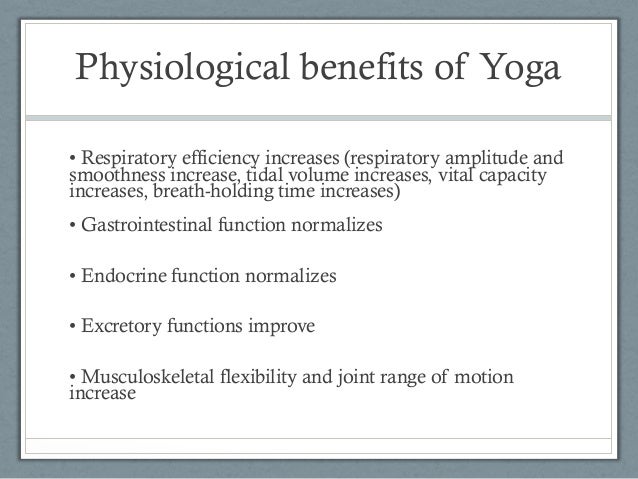 Physiological benefits of Yoga

• Respiratory efficiency increases (respiratory amplitude and smoothness increase, tidal volume increases, vital capacity increases, breath-holding time increases)

• Gastrointestinal function normalizes

• Endocrine function normalizes

• Excretory functions improve

• Musculoskeletal flexibility and joint range of motion increase